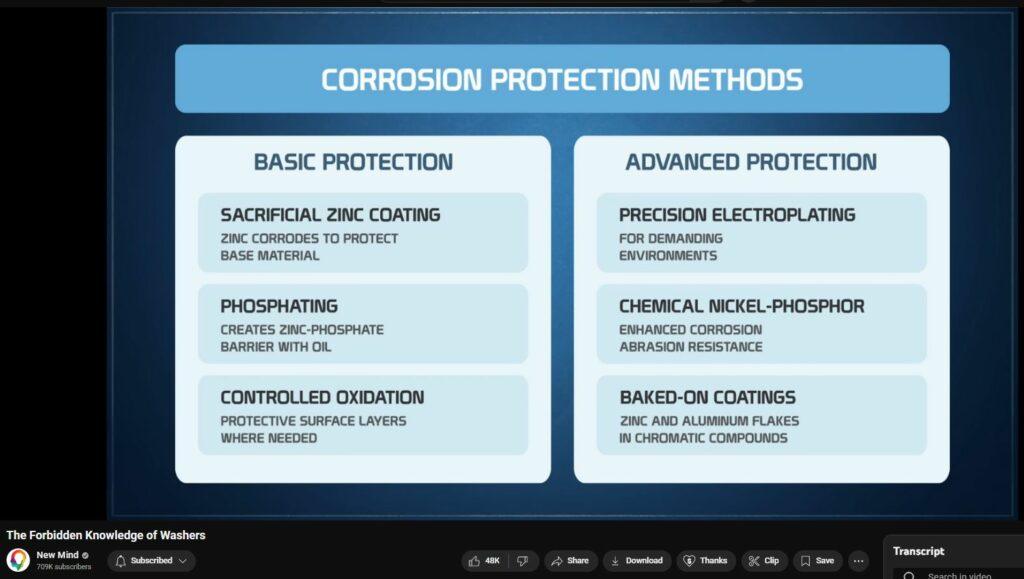 CORROSION PROTECTION METHODS

BASIC PROTECTION

SACRIFICIAL ZINC COATING
ZINC CORRODES TO PROTECT BASE MATERIAL

PHOSPHATING
CREATES ZINC-PHOSPHATE BARRIER WITH OIL

CONTROLLED OXIDATION
PROTECTIVE SURFACE LAYERS WHERE NEEDED

ADVANCED PROTECTION

PRECISION ELECTROPLATING
FOR DEMANDING ENVIRONMENTS

CHEMICAL NICKEL-PHOSPHOR
ENHANCED CORROSION ABRASION RESISTANCE

BAKED-ON COATINGS
ZINC AND ALUMINUM FLAKES IN CHROMATIC COMPOUNDS

The Forbidden Knowledge of Washers

New Mind
709K subscribers

Subscribed

48K

Share

Download

Thanks

Clip

Save

Transcript

Search in video